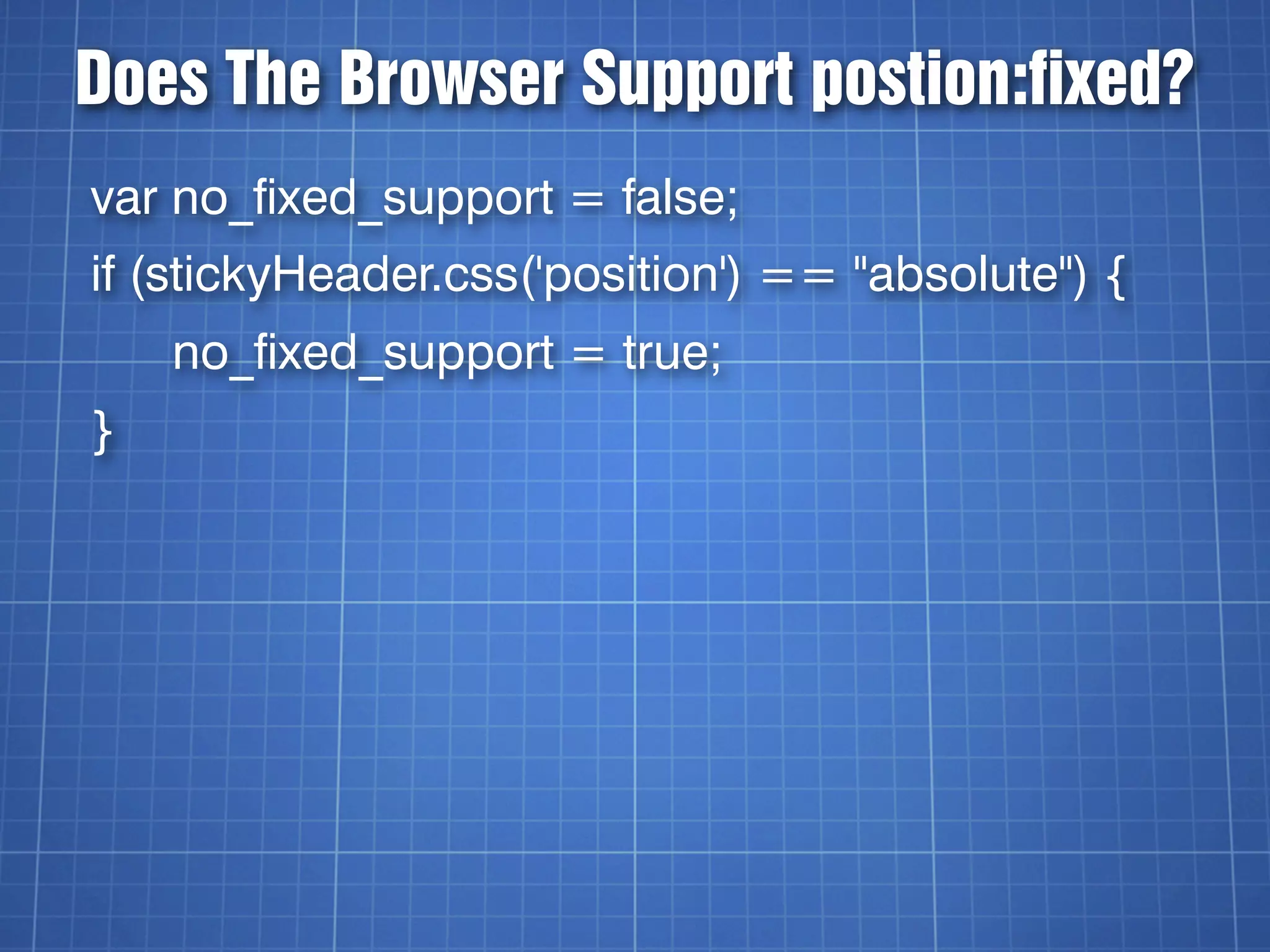 Does The Browser Support postion:fixed?

var no_fixed_support = false;

if (stickyHeader.css('position') == "absolute") {

no_fixed_support = true;

}